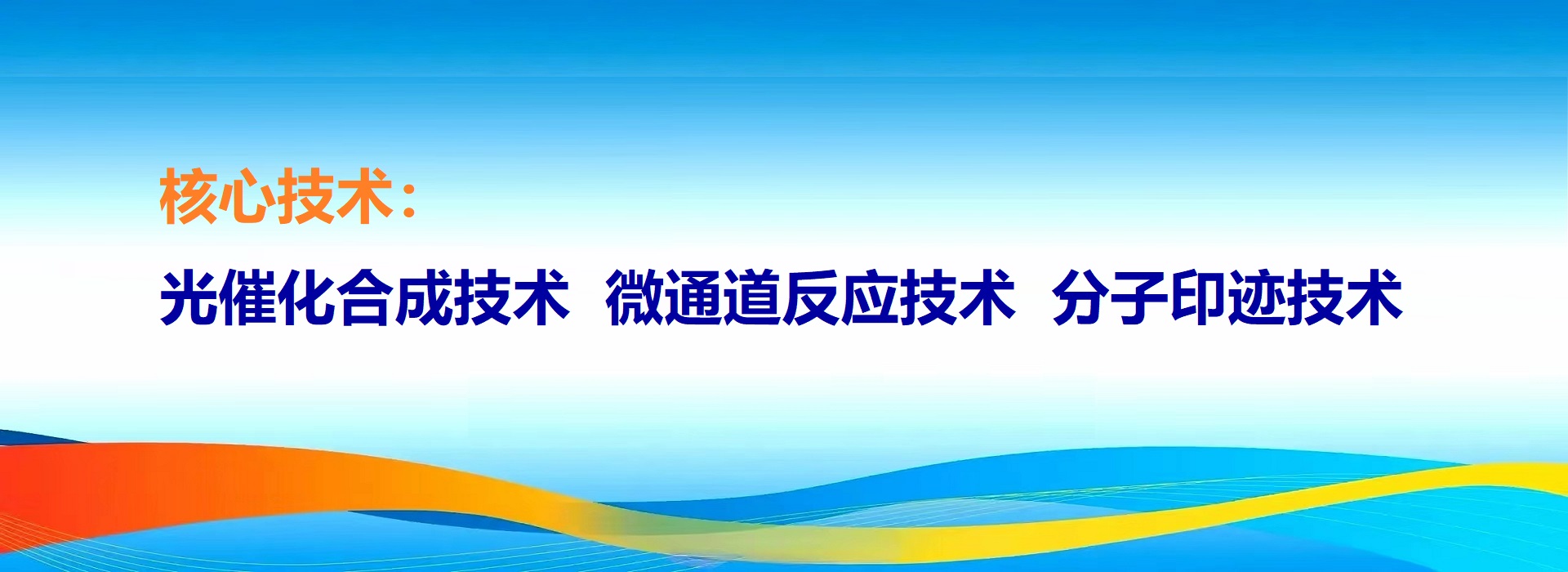 核心技术：

光催化合成技术 微通道反应技术 分子印迹技术